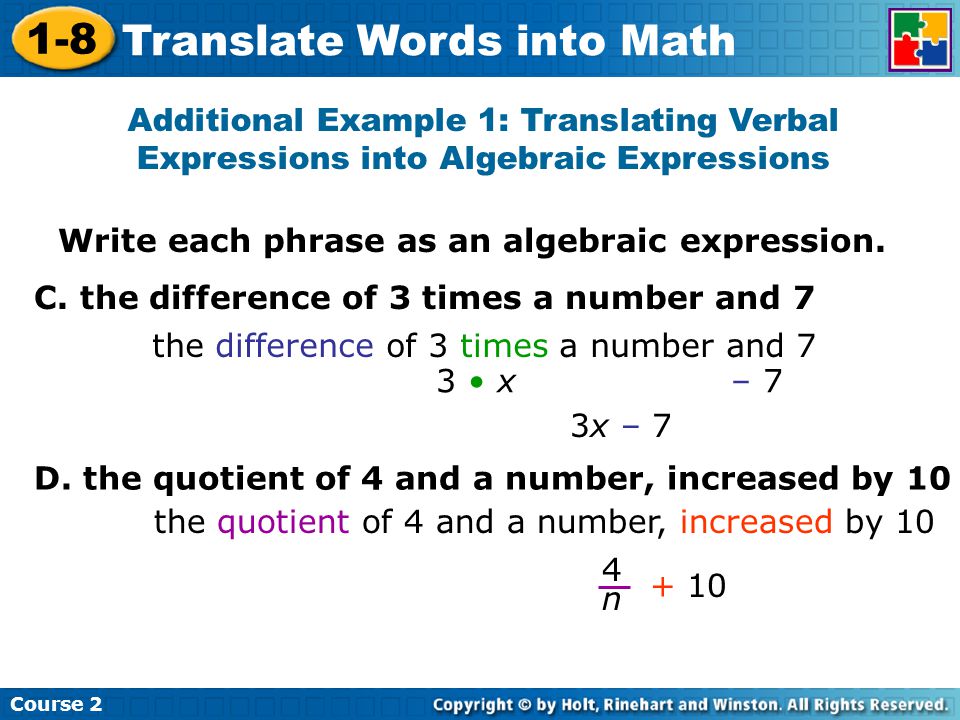 1-8 Translate Words into Math

Additional Example 1: Translating Verbal Expressions into Algebraic Expressions

Write each phrase as an algebraic expression.

C. the difference of 3 times a number and 7

the difference of 3 times a number and 7

$3 \bullet x$ $- 7$

$3x - 7$

D. the quotient of 4 and a number, increased by 10

the quotient of 4 and a number, increased by 10

$\frac{4}{n} + 10$

Course 2

Copyright © by Holt, Rinehart and Winston. All Rights Reserved.